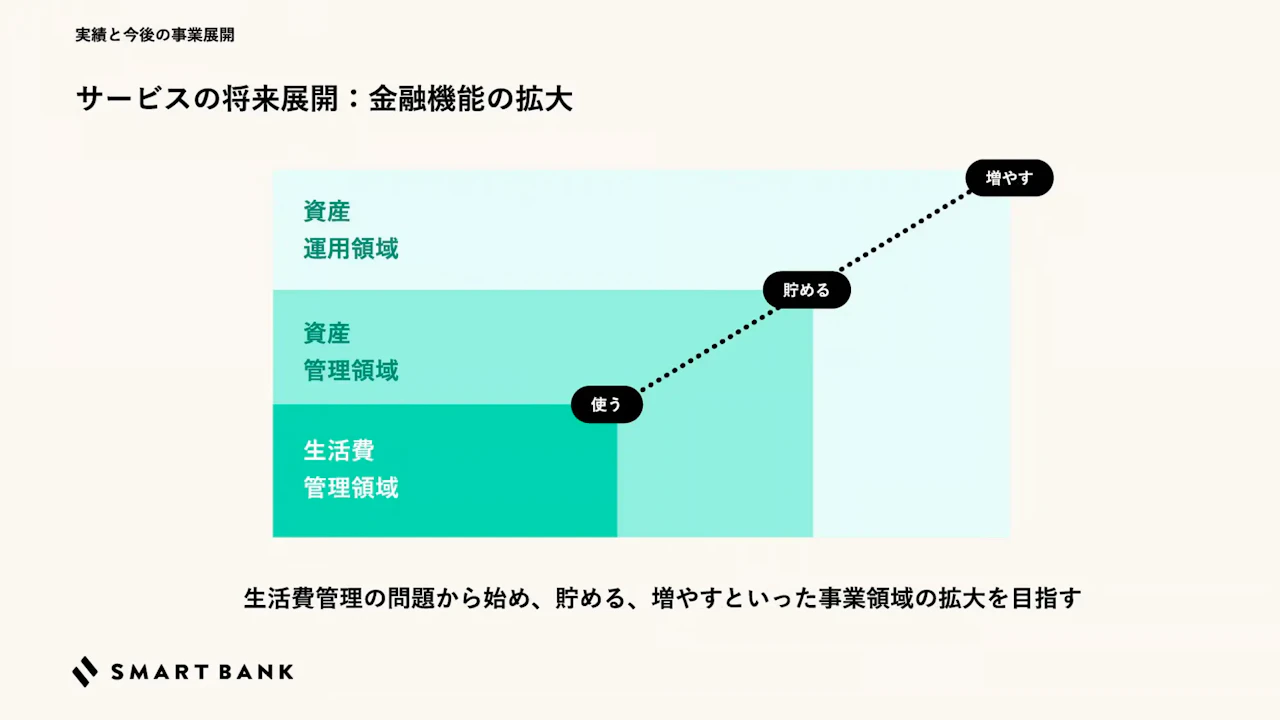 実績と今後の事業展開

サービスの将来展開：金融機能の拡大

資産
運用領域

資産
管理領域

生活費
管理領域

増やす

貯める

使う

生活費管理の問題から始め、貯める、増やすといった事業領域の拡大を目指す

SMART BANK